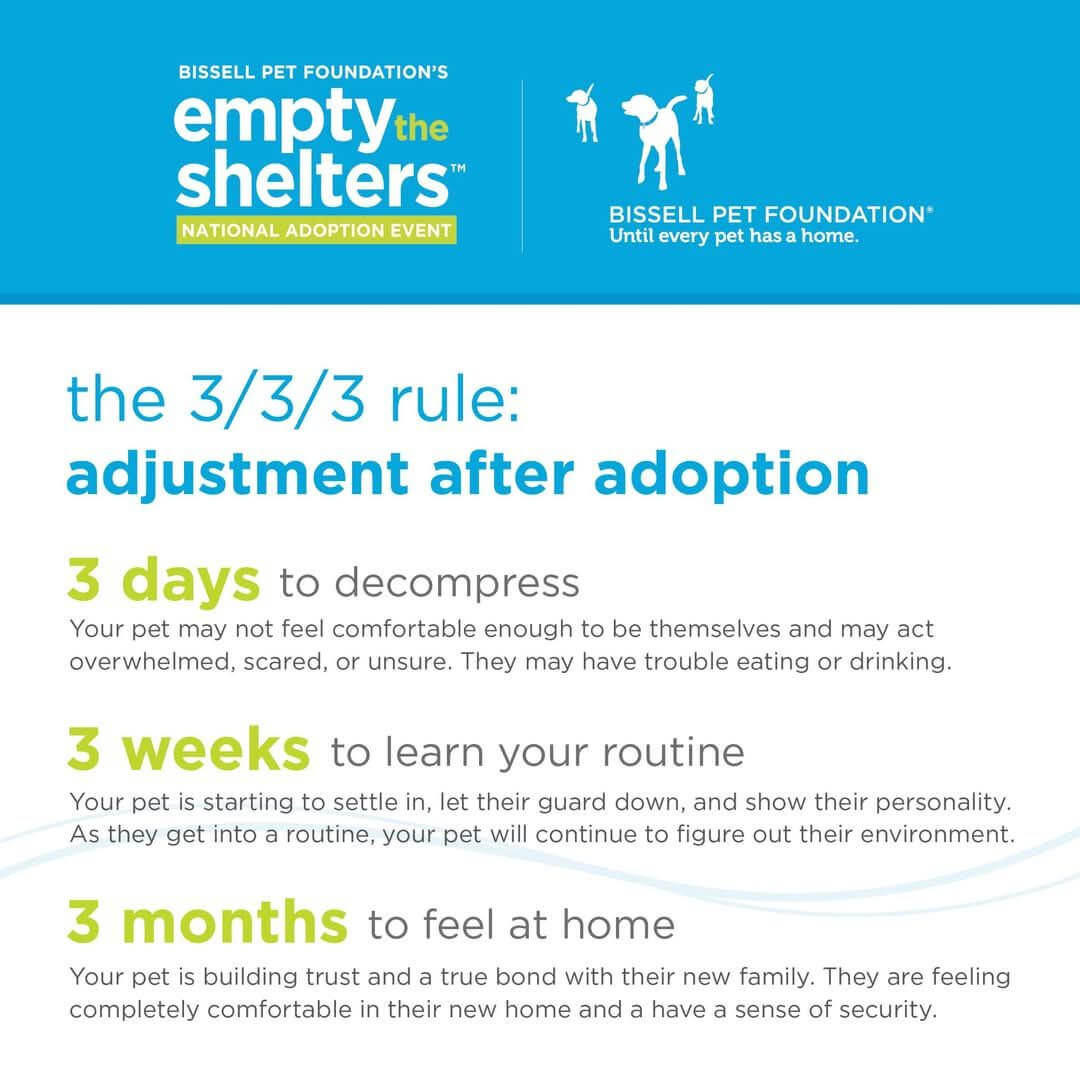 BISSELL PET FOUNDATION'S
empty the shelters™
NATIONAL ADOPTION EVENT

BISSELL PET FOUNDATION®
Until every pet has a home.

the 3/3/3 rule:
adjustment after adoption

3 days to decompress
Your pet may not feel comfortable enough to be themselves and may act overwhelmed, scared, or unsure. They may have trouble eating or drinking.

3 weeks to learn your routine
Your pet is starting to settle in, let their guard down, and show their personality. As they get into a routine, your pet will continue to figure out their environment.

3 months to feel at home
Your pet is building trust and a true bond with their new family. They are feeling completely comfortable in their new home and a have a sense of security.